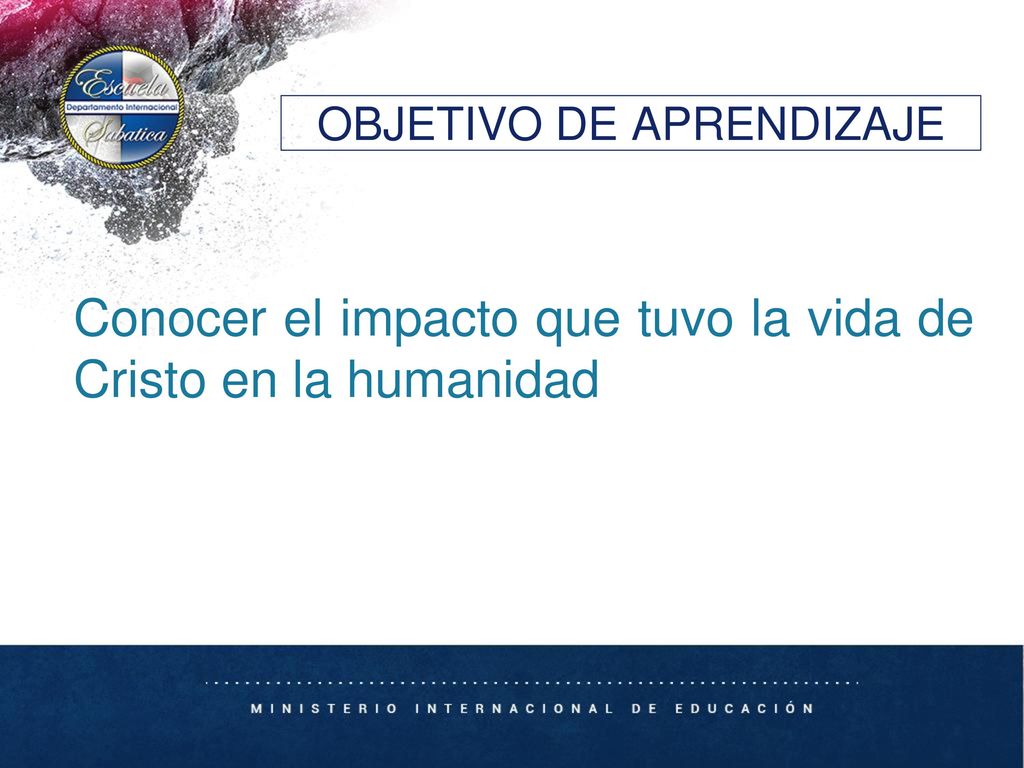 Escuela
Departamento Internacional
Sabatica

OBJETIVO DE APRENDIZAJE

Conocer el impacto que tuvo la vida de Cristo en la humanidad

MINISTERIO INTERNACIONAL DE EDUCACIÓN